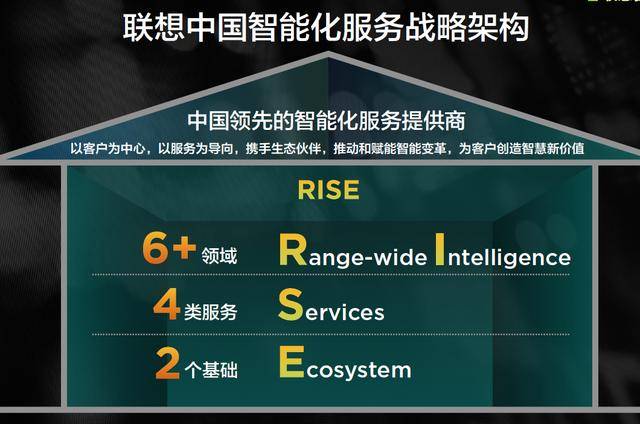 联想中国智能化服务战略架构

中国领先的智能化服务提供商

以客户为中心，以服务为导向，携手生态伙伴，推动和赋能智能变革，为客户创造智慧新价值

RISE

6+ 领域 Range-wide Intelligence

4 类服务 Services

2 个基础 Ecosystem